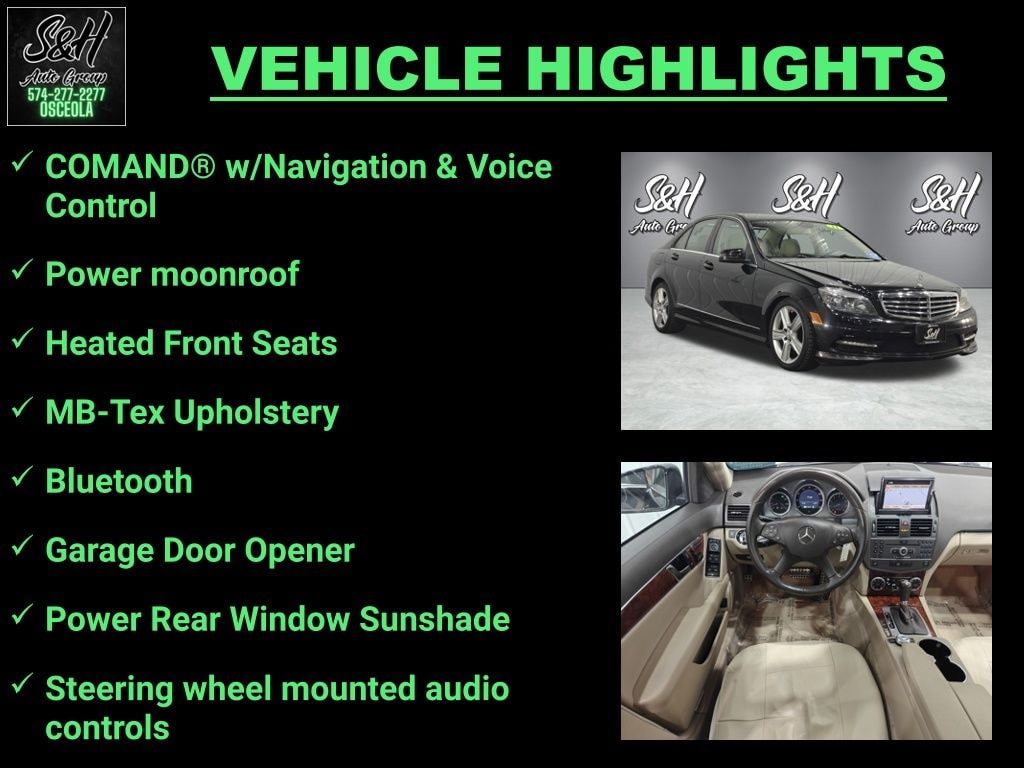 S&H
Auto Group
574-277-2277
OSCEOLA

VEHICLE HIGHLIGHTS

✓ COMAND® w/Navigation & Voice Control

✓ Power moonroof

✓ Heated Front Seats

✓ MB-Tex Upholstery

✓ Bluetooth

✓ Garage Door Opener

✓ Power Rear Window Sunshade

✓ Steering wheel mounted audio controls

S&H
Auto Group
S&H
S&H
Auto Group
S&H